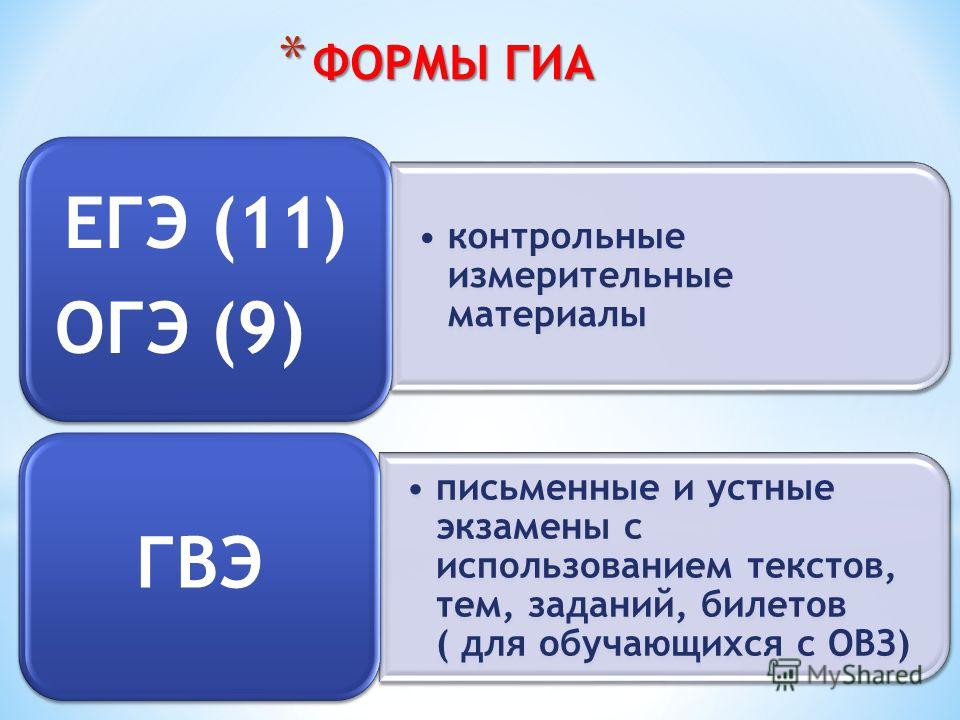 * ФОРМЫ ГИА

ЕГЭ (11)
ОГЭ (9)

• контрольные измерительные материалы

ГВЭ

• письменные и устные экзамены с использованием текстов, тем, заданий, билетов ( для обучающихся с ОВЗ)

MyShared